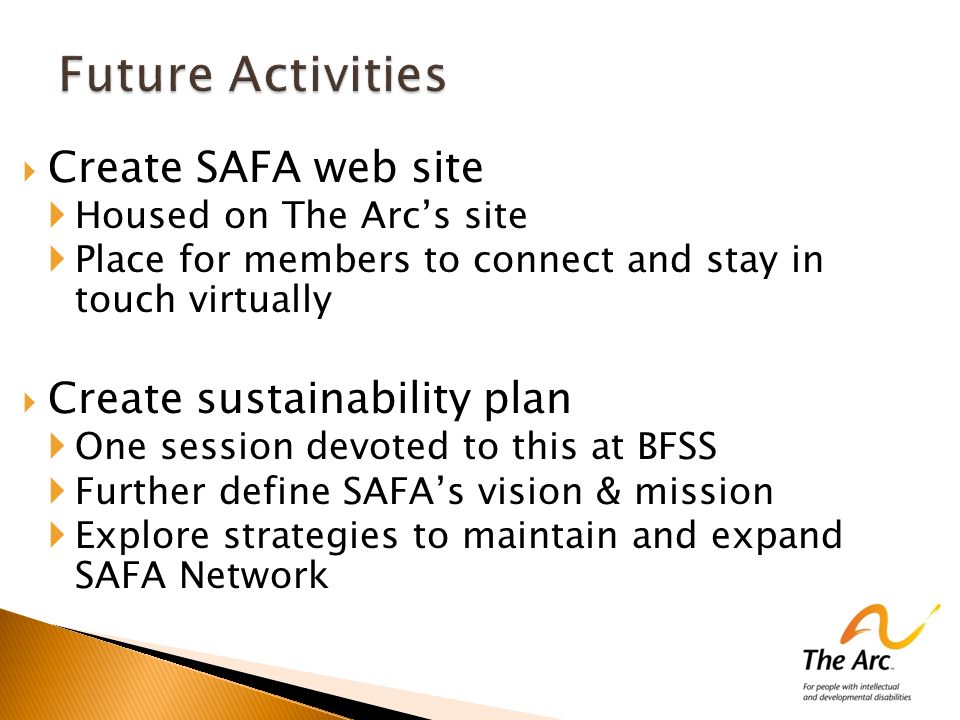 Future Activities

Create SAFA web site

Housed on The Arc's site

Place for members to connect and stay in touch virtually

Create sustainability plan

One session devoted to this at BFSS

Further define SAFA's vision & mission

Explore strategies to maintain and expand SAFA Network

The Arc.
For people with intellectual and developmental disabilities